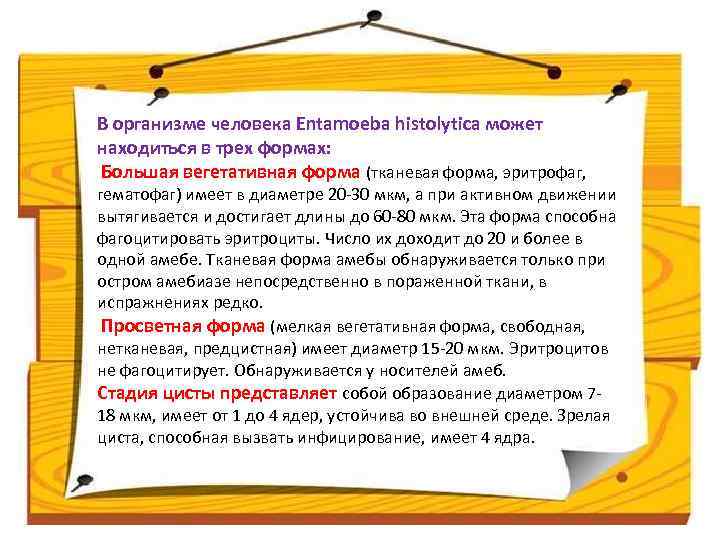 В организме человека Entamoeba histolytica может находиться в трех формах:

Большая вегетативная форма (тканевая форма, эритрофаг, гематофаг) имеет в диаметре 20-30 мкм, а при активном движении вытягивается и достигает длины до 60-80 мкм. Эта форма способна фагоцитировать эритроциты. Число их доходит до 20 и более в одной амебе. Тканевая форма амебы обнаруживается только при остром амебиазе непосредственно в пораженной ткани, в испражнениях редко.

Просветная форма (мелкая вегетативная форма, свободная, нетканевая, предцистная) имеет диаметр 15-20 мкм. Эритроцитов не фагоцитирует. Обнаруживается у носителей амеб.

Стадия цисты представляет собой образование диаметром 7-18 мкм, имеет от 1 до 4 ядер, устойчива во внешней среде. Зрелая циста, способная вызвать инфицирование, имеет 4 ядра.